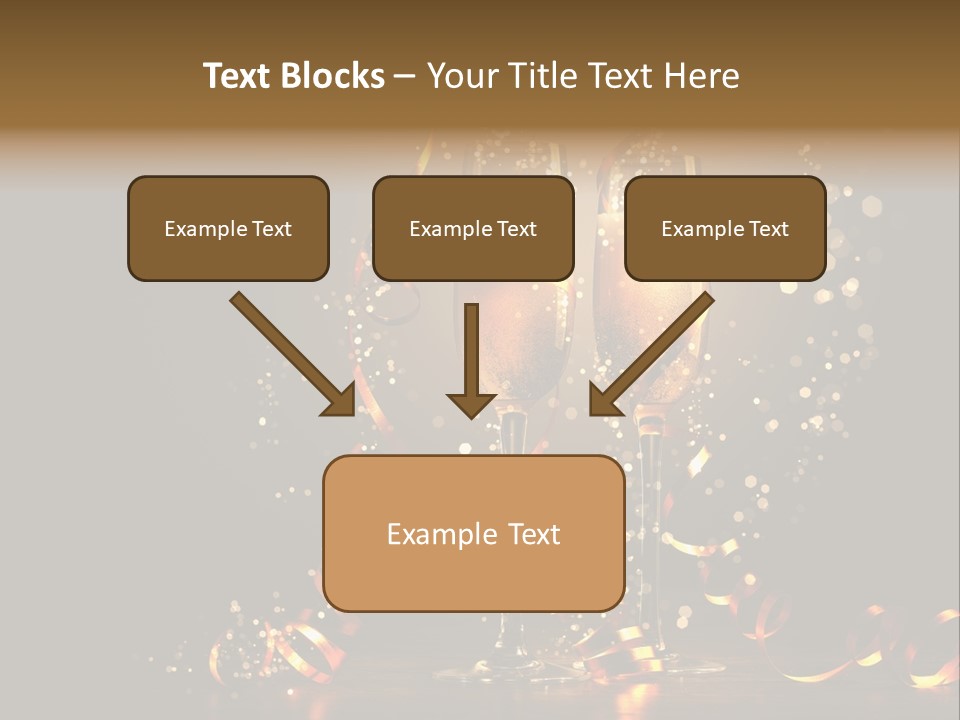 Text Blocks – Your Title Text Here

Example Text

Example Text

Example Text

Example Text